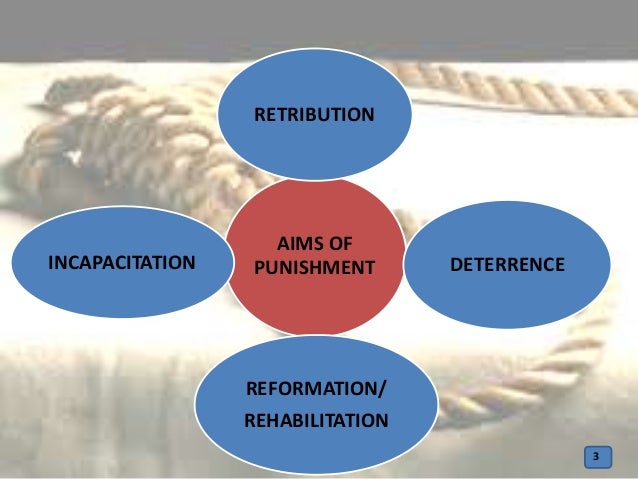 RETRIBUTION

INCAPACITATION

AIMS OF PUNISHMENT

DETERRENCE

REFORMATION/ REHABILITATION

3